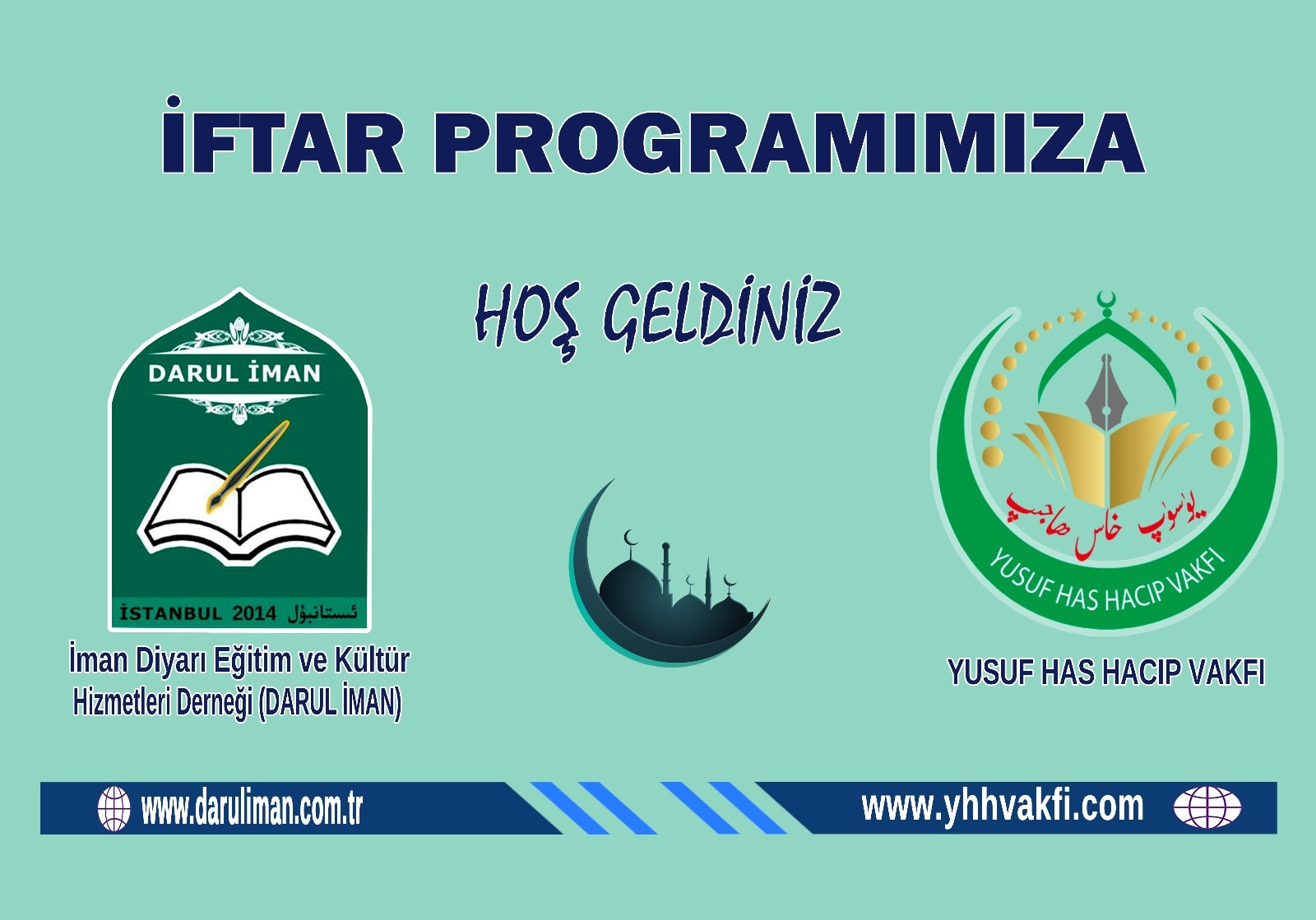 İFTAR PROGRAMIMIZA

HOŞ GELDİNİZ

DARUL İMAN

İSTANBUL 2014 ئىستانبۇل

İman Diyarı Eğitim ve Kültür Hizmetleri Derneği (DARUL İMAN)

يۈسۈپ خاس ھاجىپ

YUSUF HAS HACIP VAKFI

YUSUF HAS HACIP VAKFI

www.daruliman.com.tr

www.yhhvakfi.com